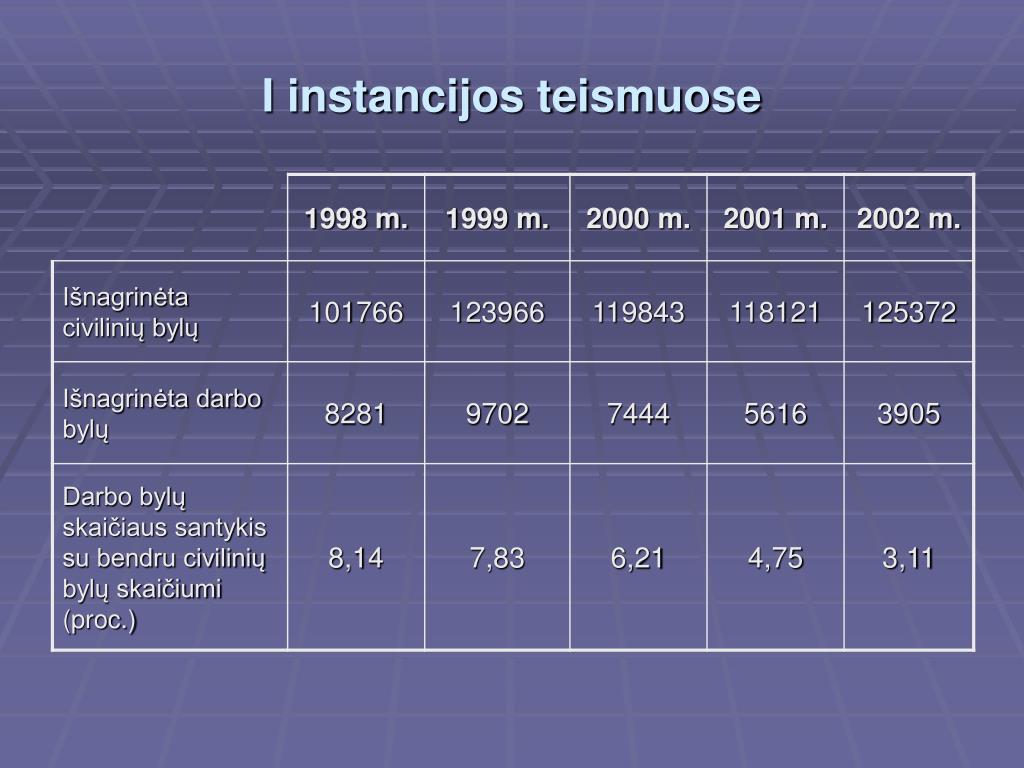 I instancijos teismuose

| | 1998 m. | 1999 m. | 2000 m. | 2001 m. | 2002 m. |
|---|---|---|---|---|---|
| Išnagrinėta civilinių bylų | 101766 | 123966 | 119843 | 118121 | 125372 |
| Išnagrinėta darbo bylų | 8281 | 9702 | 7444 | 5616 | 3905 |
| Darbo bylų skaičiaus santykis su bendru civilinių bylų skaičiumi (proc.) | 8,14 | 7,83 | 6,21 | 4,75 | 3,11 |